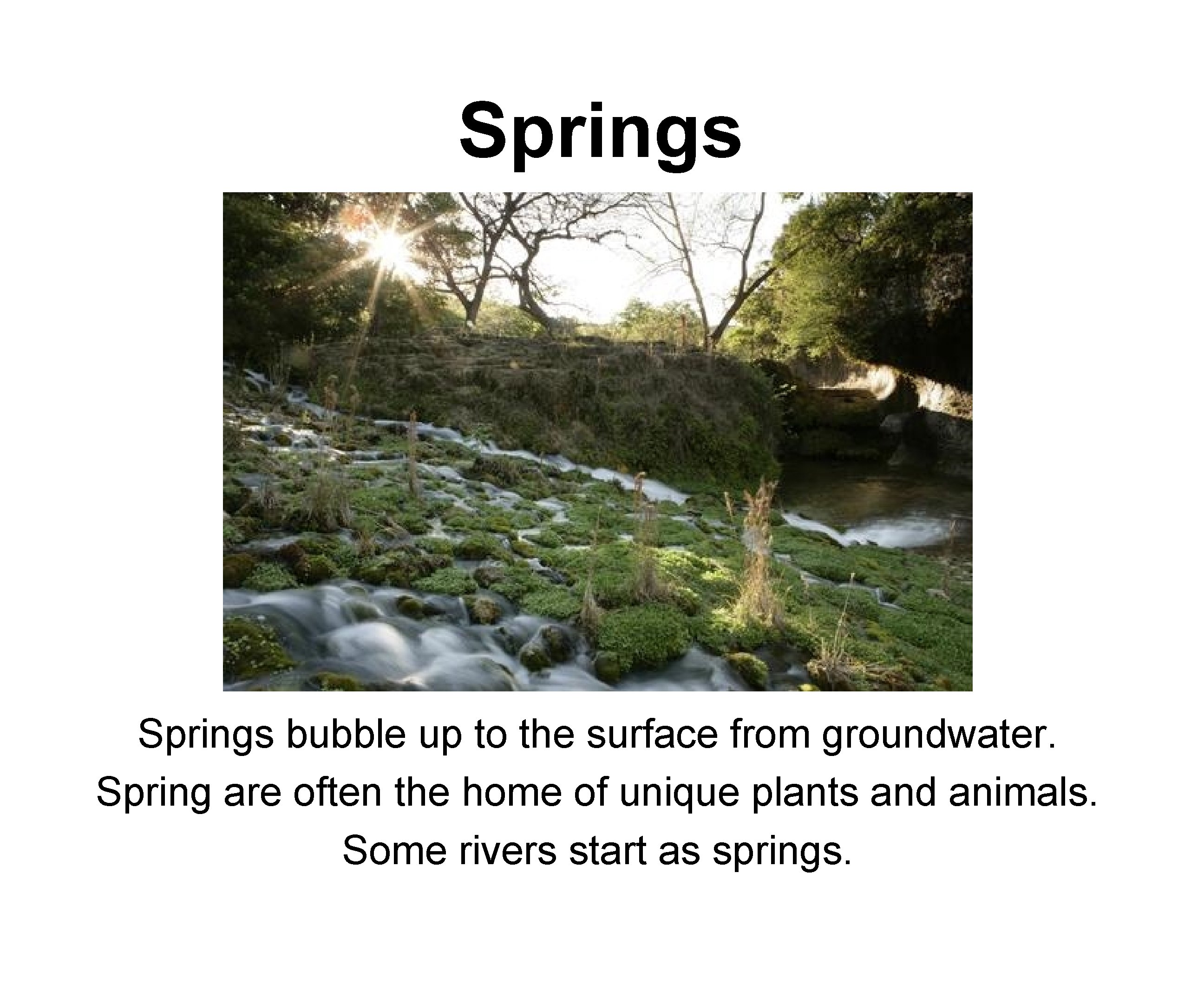 Springs

Springs bubble up to the surface from groundwater.
Spring are often the home of unique plants and animals.
Some rivers start as springs.